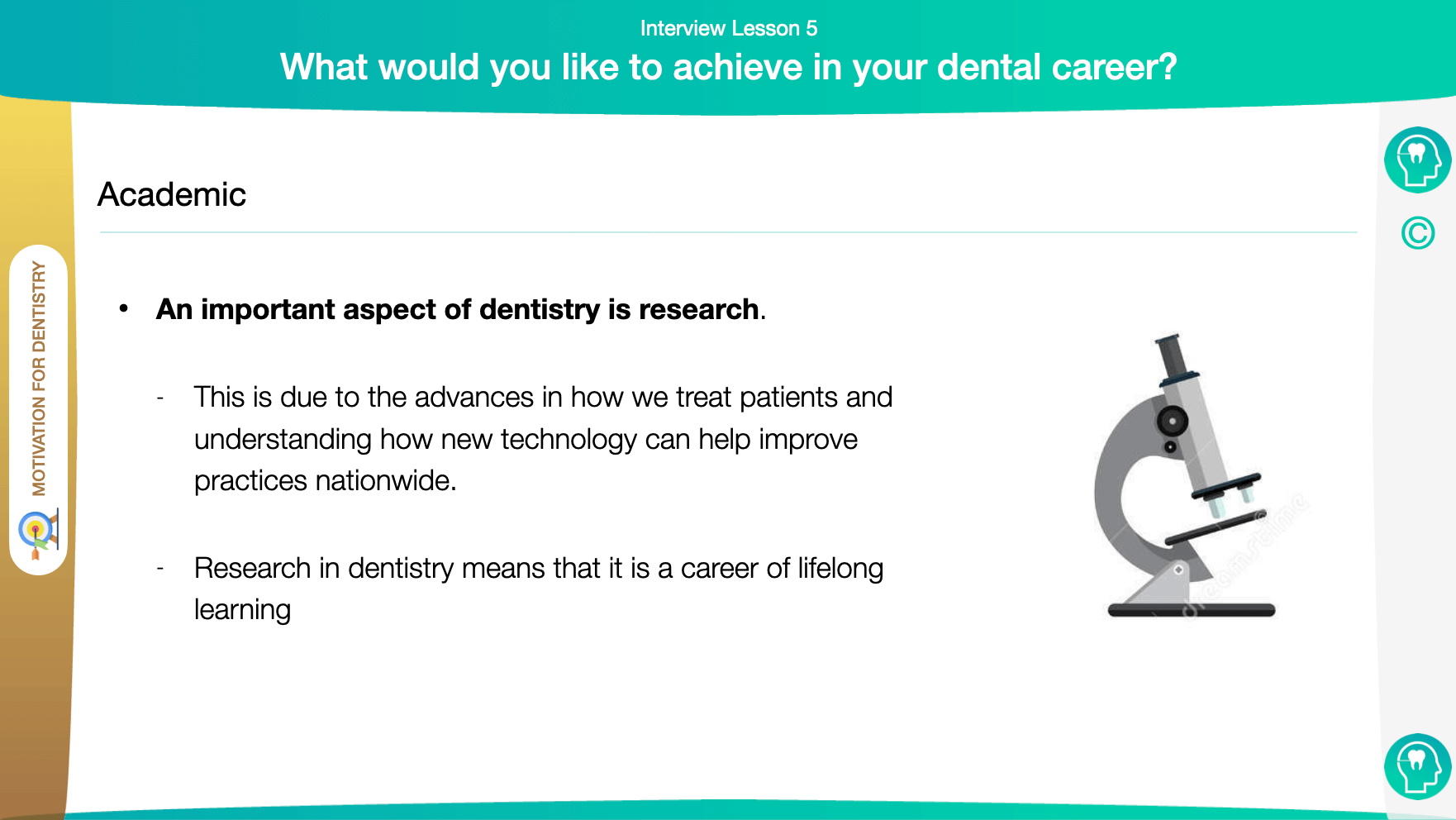 Interview Lesson 5

What would you like to achieve in your dental career?

MOTIVATION FOR DENTISTRY

Academic

©

• An important aspect of dentistry is research.

- This is due to the advances in how we treat patients and understanding how new technology can help improve practices nationwide.

- Research in dentistry means that it is a career of lifelong learning

dreamstime